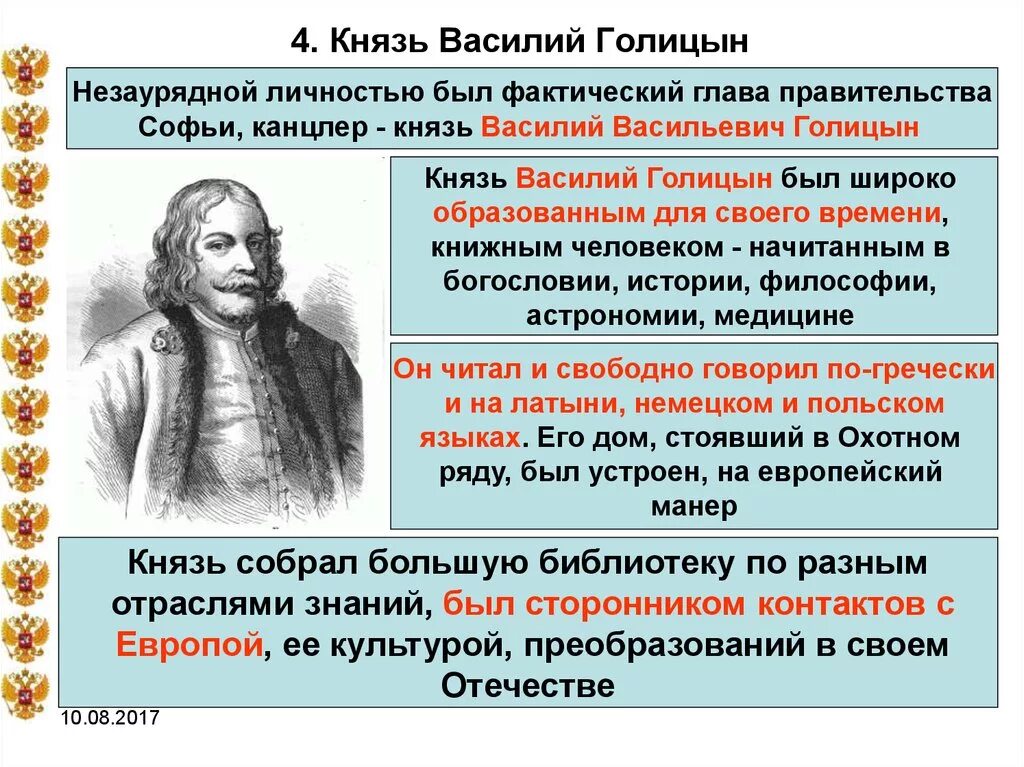 4. Князь Василий Голицын

Незаурядной личностью был фактический глава правительства Софьи, канцлер - князь Василий Васильевич Голицын

Князь Василий Голицын был широко образованным для своего времени, книжным человеком - начитанным в богословии, истории, философии, астрономии, медицине

Он читал и свободно говорил по-гречески и на латыни, немецком и польском языках. Его дом, стоявший в Охотном ряду, был устроен, на европейский манер

Князь собрал большую библиотеку по разным отраслями знаний, был сторонником контактов с Европой, ее культурой, преобразований в своем Отечестве

10.08.2017